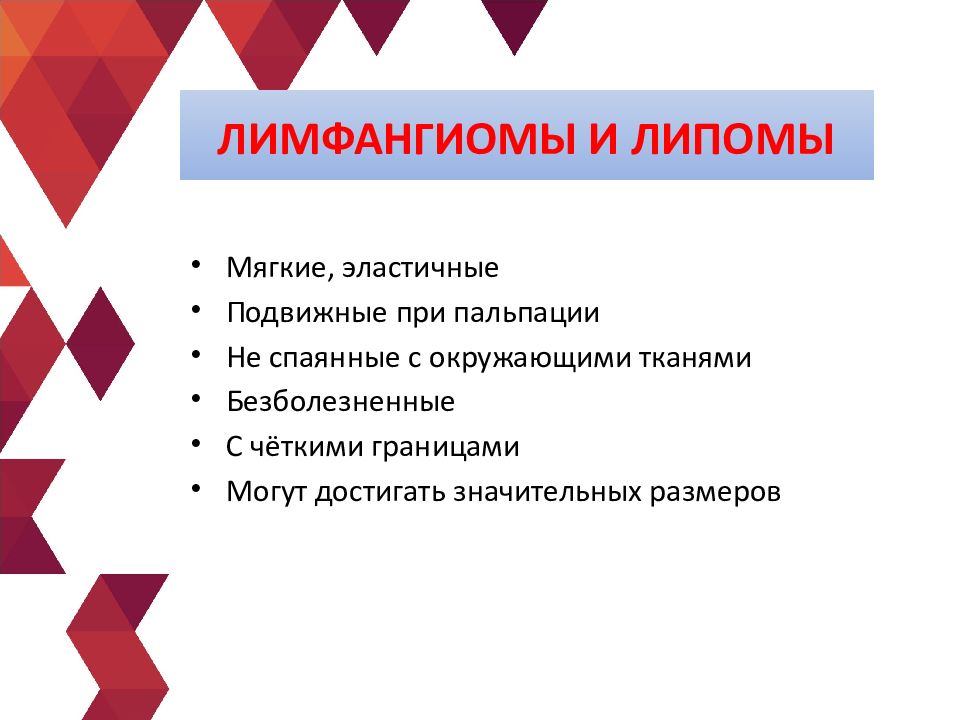 ЛИМФАНГИОМЫ И ЛИПОМЫ

• Мягкие, эластичные
• Подвижные при пальпации
• Не спаянные с окружающими тканями
• Безболезненные
• С чёткими границами
• Могут достигать значительных размеров